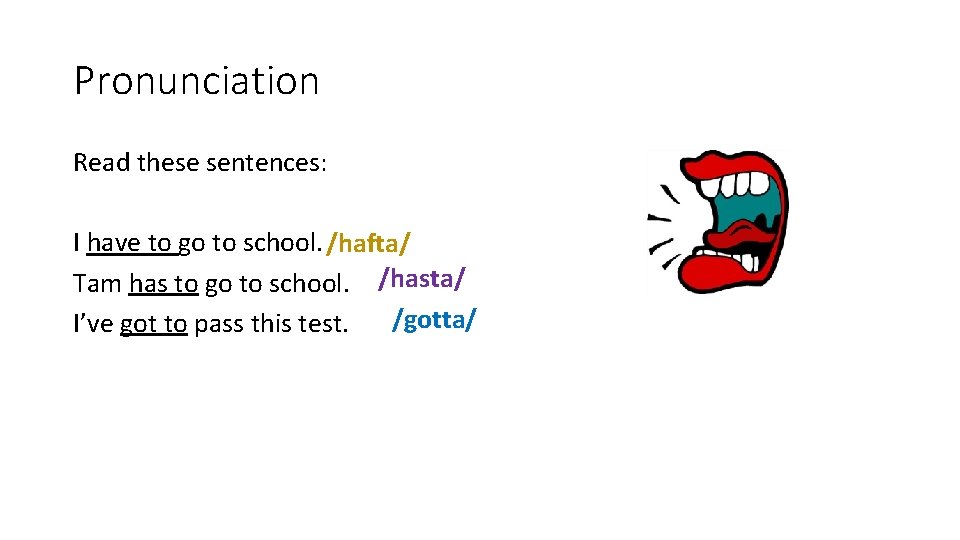 Pronunciation

Read these sentences:

I have to go to school. /hafta/
Tam has to go to school. /hasta/
I've got to pass this test. /gotta/